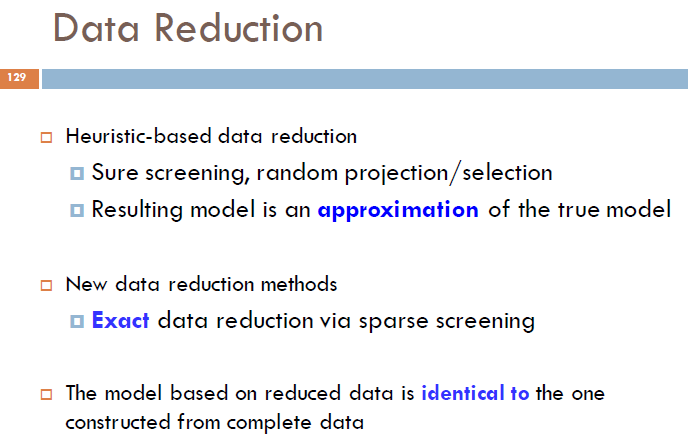 Data Reduction

129

Heuristic-based data reduction

Sure screening, random projection/selection

Resulting model is an approximation of the true model

New data reduction methods

Exact data reduction via sparse screening

The model based on reduced data is identical to the one constructed from complete data